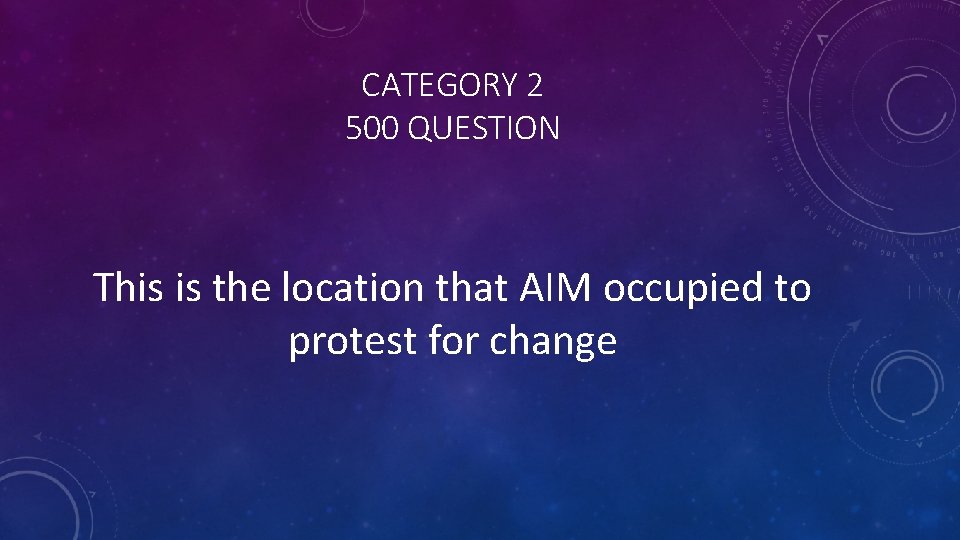 CATEGORY 2
500 QUESTION

This is the location that AIM occupied to protest for change